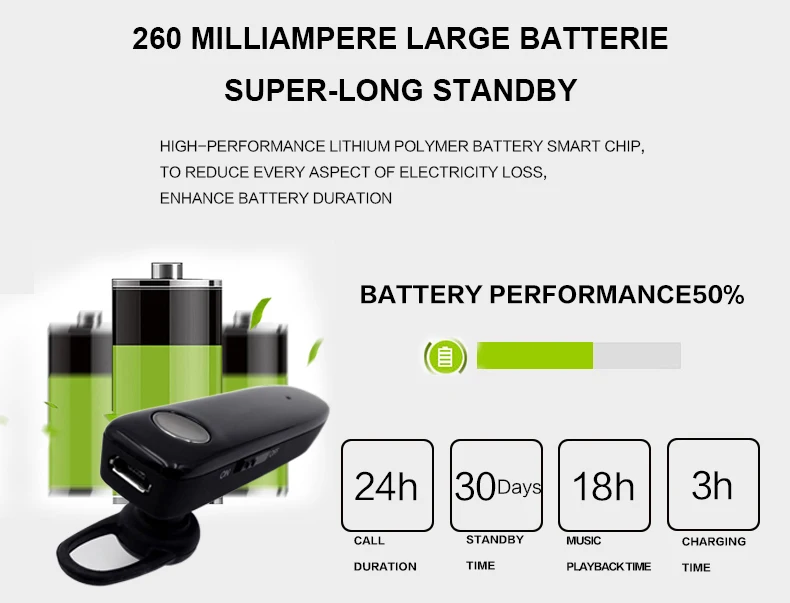 260 MILLIAMPERE LARGE BATTERIE

SUPER-LONG STANDBY

HIGH-PERFORMANCE LITHIUM POLYMER BATTERY SMART CHIP, TO REDUCE EVERY ASPECT OF ELECTRICITY LOSS, ENHANCE BATTERY DURATION

BATTERY PERFORMANCE50%

ON OFF

24h
CALL DURATION

30Days
STANDBY TIME

18h
MUSIC PLAYBACK TIME

3h
CHARGING TIME